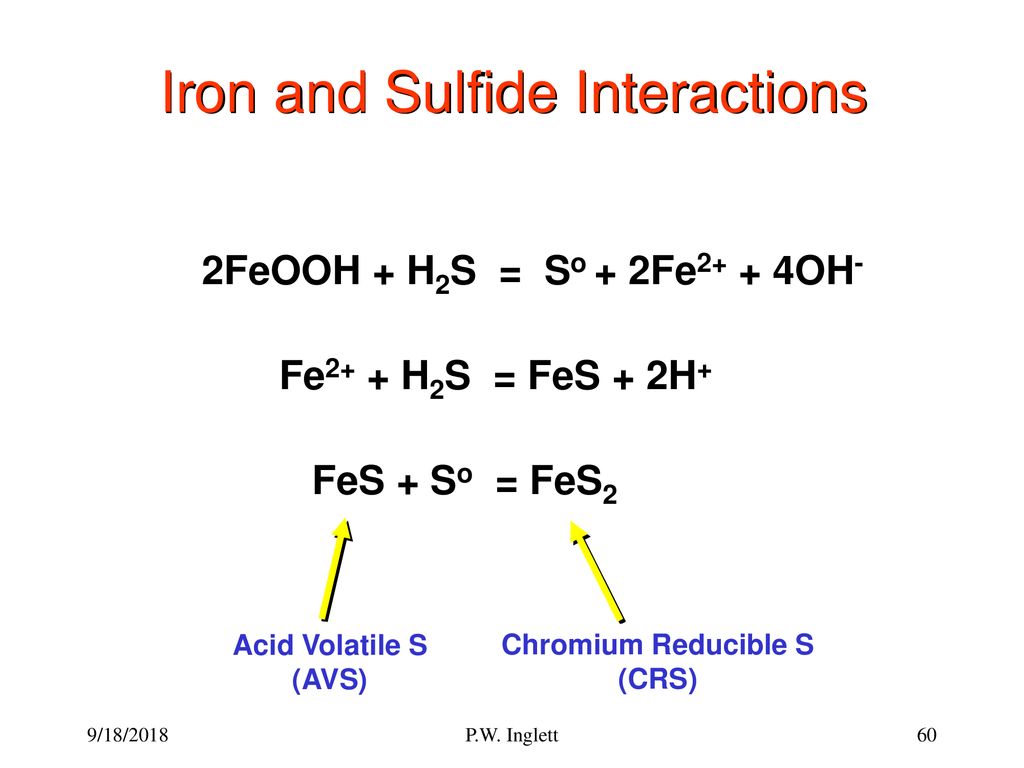 Iron and Sulfide Interactions

$2FeOOH + H_2S = S^o + 2Fe^{2+} + 4OH^-$

$Fe^{2+} + H_2S = FeS + 2H^+$

$FeS + S^o = FeS_2$

Acid Volatile S (AVS)

Chromium Reducible S (CRS)

9/18/2018

P.W. Inglett

60